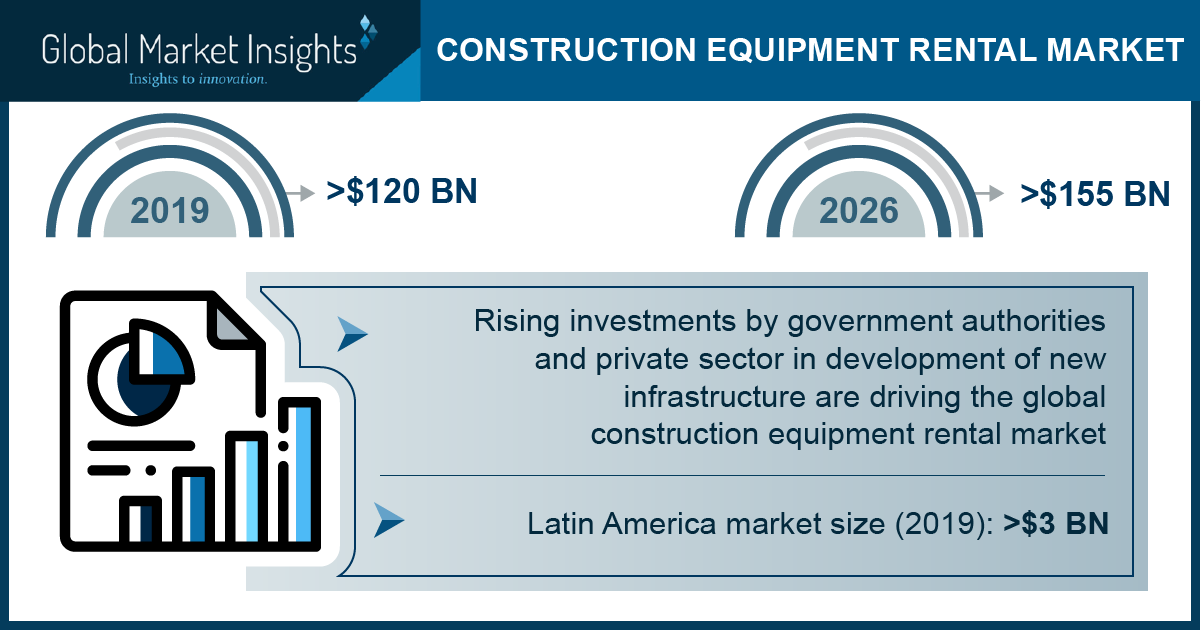 Global Market Insights
Insights to innovation.

CONSTRUCTION EQUIPMENT RENTAL MARKET

2019 >$120 BN

2026 >$155 BN

Rising investments by government authorities and private sector in development of new infrastructure are driving the global construction equipment rental market

Latin America market size (2019): >$3 BN